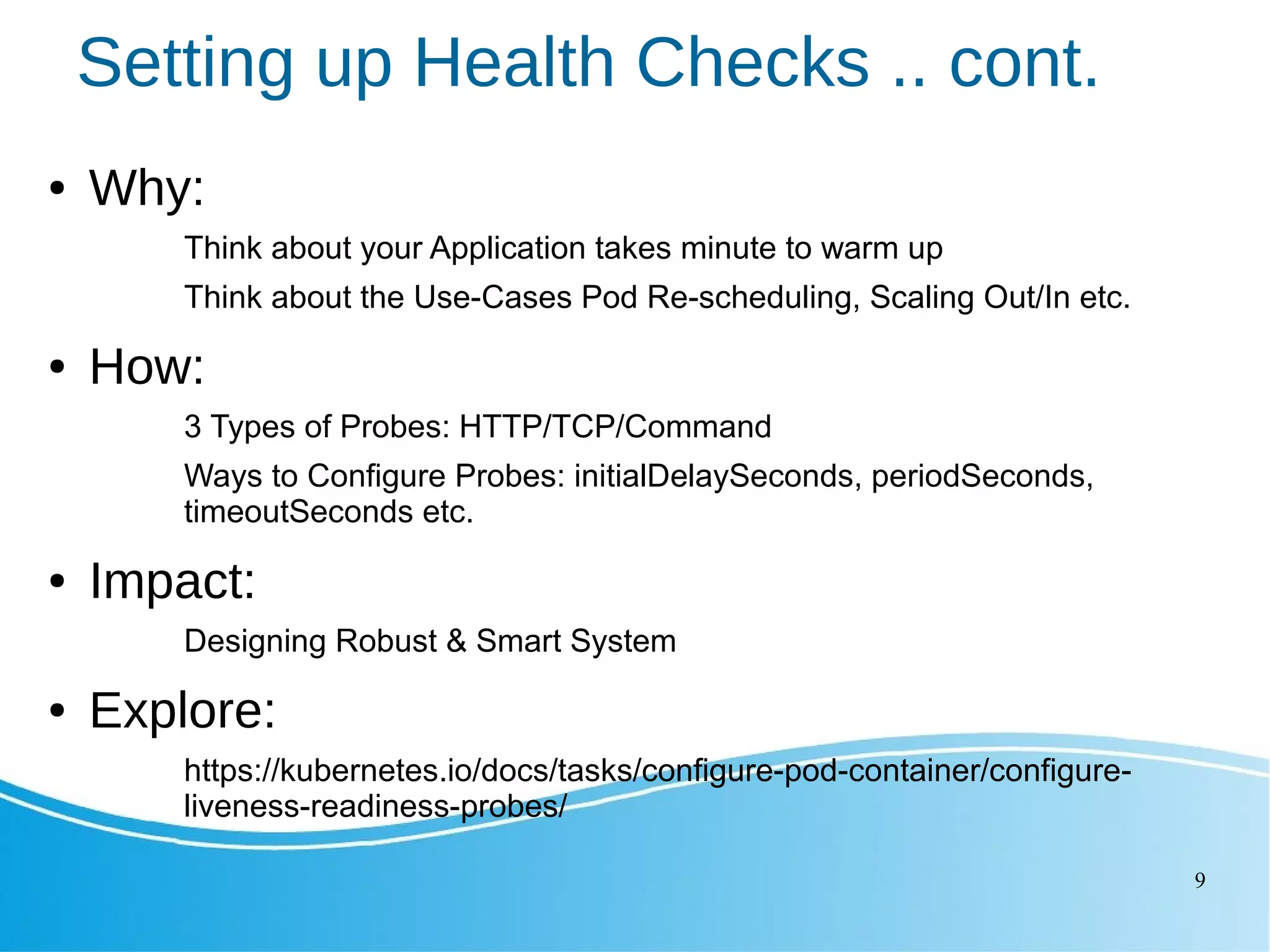 Setting up Health Checks .. cont.

• Why:

Think about your Application takes minute to warm up

Think about the Use-Cases Pod Re-scheduling, Scaling Out/In etc.

• How:

3 Types of Probes: HTTP/TCP/Command

Ways to Configure Probes: initialDelaySeconds, periodSeconds, timeoutSeconds etc.

• Impact:

Designing Robust & Smart System

• Explore:

https://kubernetes.io/docs/tasks/configure-pod-container/configure-liveness-readiness-probes/

9